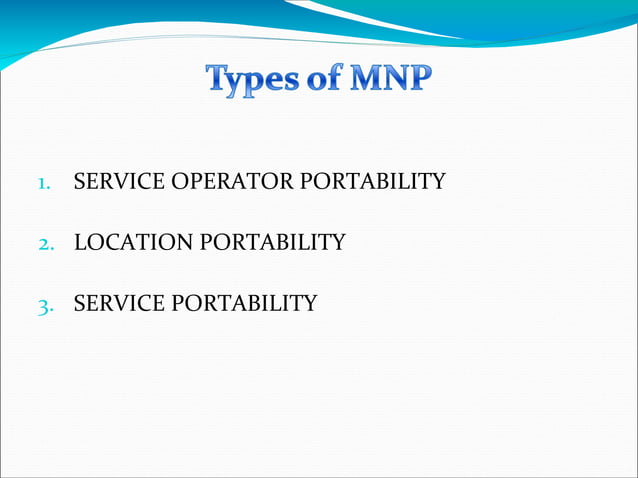 Types of MNP

1. SERVICE OPERATOR PORTABILITY

2. LOCATION PORTABILITY

3. SERVICE PORTABILITY